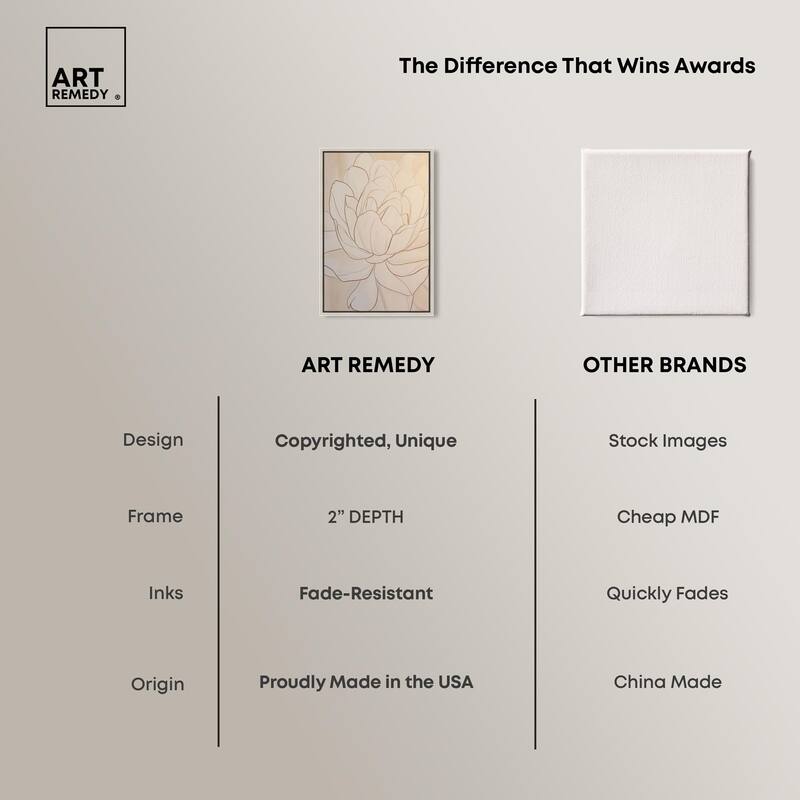 ART REMEDY ®

The Difference That Wins Awards

| | ART REMEDY | OTHER BRANDS |
|---|---|---|
| Design | Copyrighted, Unique | Stock Images |
| Frame | 2" DEPTH | Cheap MDF |
| Inks | Fade-Resistant | Quickly Fades |
| Origin | Proudly Made in the USA | China Made |